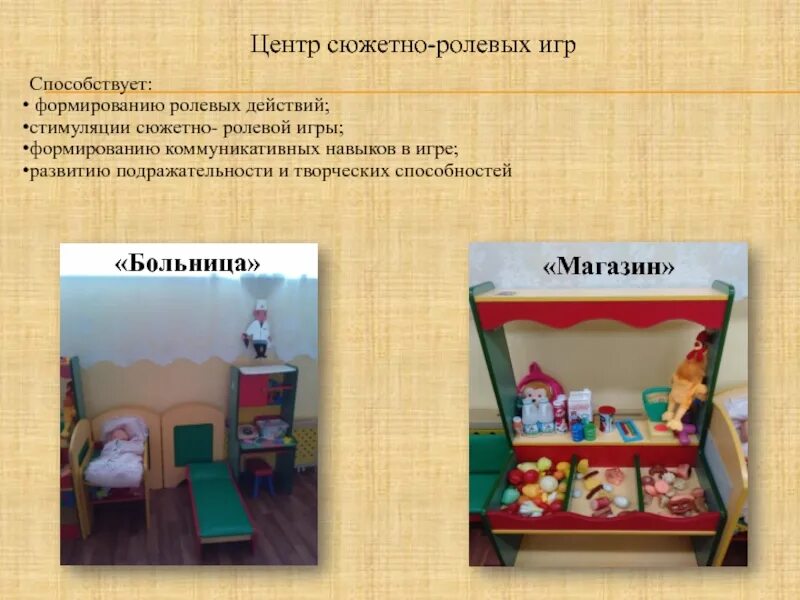 Центр сюжетно-ролевых игр

Способствует:
• формированию ролевых действий;
•стимуляции сюжетно- ролевой игры;
•формированию коммуникативных навыков в игре;
•развитию подражательности и творческих способностей

«Больница»

«Магазин»